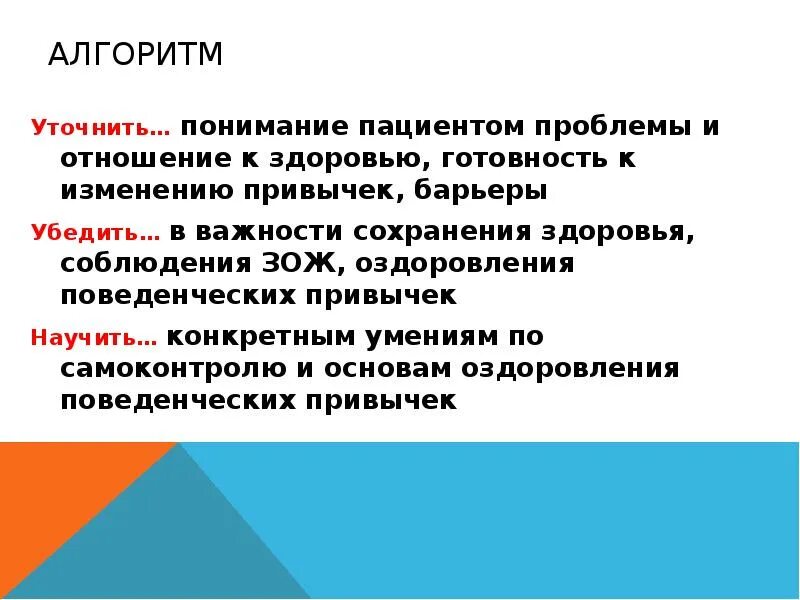 АЛГОРИТМ

Уточнить… понимание пациентом проблемы и отношение к здоровью, готовность к изменению привычек, барьеры

Убедить… в важности сохранения здоровья, соблюдения ЗОЖ, оздоровления поведенческих привычек

Научить… конкретным умениям по самоконтролю и основам оздоровления поведенческих привычек